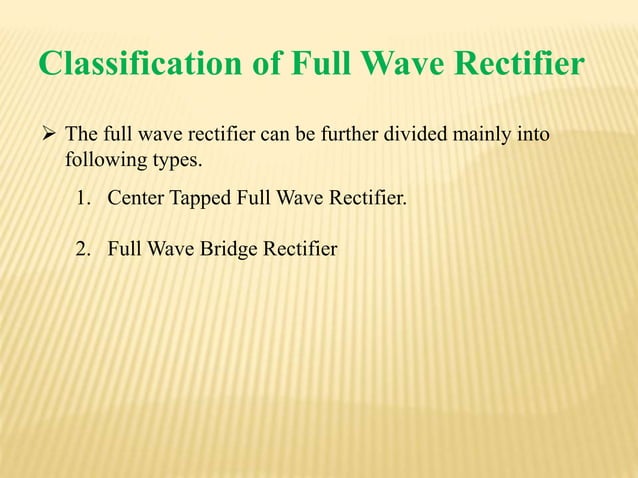 Classification of Full Wave Rectifier

➢ The full wave rectifier can be further divided mainly into following types.

1. Center Tapped Full Wave Rectifier.

2. Full Wave Bridge Rectifier